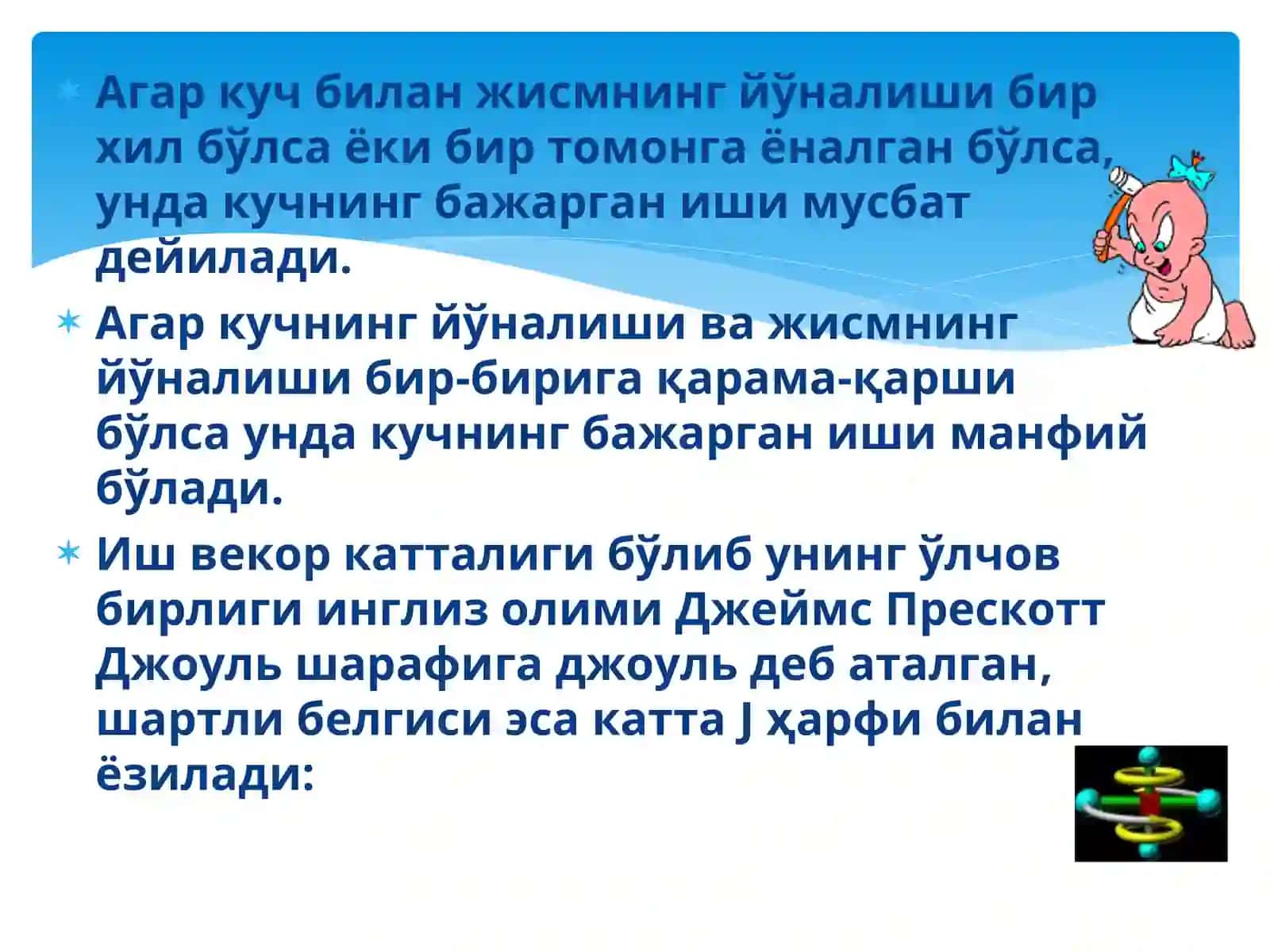 Агар куч билан жисмнинг йўналиши бир хил бўлса ёки бир томонга ёналган бўлса, унда кучнинг бажарган иши мусбат дейилади.

Агар кучнинг йўналиши ва жисмнинг йўналиши бир-бирига қарама-қарши бўлса унда кучнинг бажарган иши манфий бўлади.

Иш векор катталиги бўлиб унинг ўлчов бирлиги инглиз олими Джеймс Прескотт Джоуль шарафига джоуль деб аталган, шартли белгиси эса катта J ҳарфи билан ёзилади: